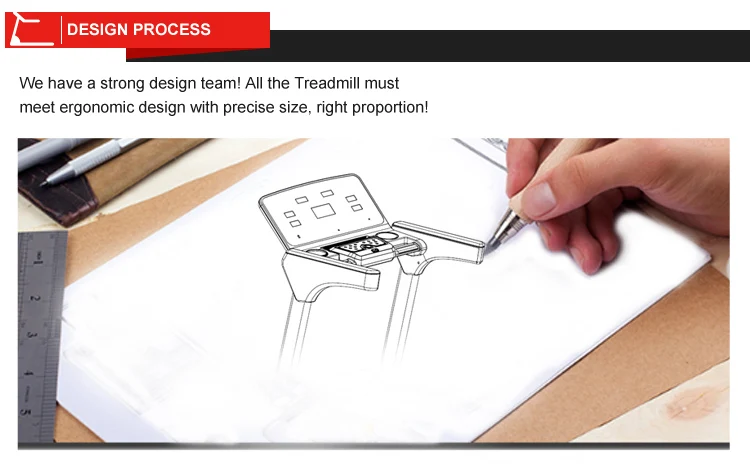 DESIGN PROCESS

We have a strong design team! All the Treadmill must meet ergonomic design with precise size, right proportion!

1
2
3
4
5